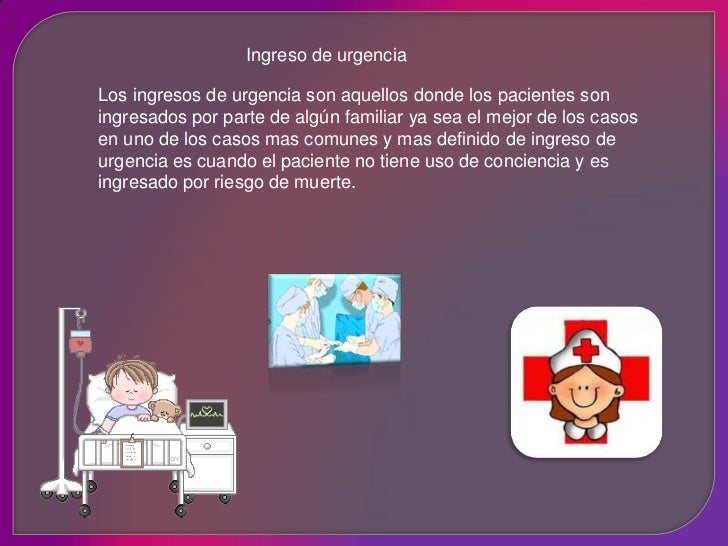 Ingreso de urgencia

Los ingresos de urgencia son aquellos donde los pacientes son ingresados por parte de algún familiar ya sea el mejor de los casos en uno de los casos mas comunes y mas definido de ingreso de urgencia es cuando el paciente no tiene uso de conciencia y es ingresado por riesgo de muerte.